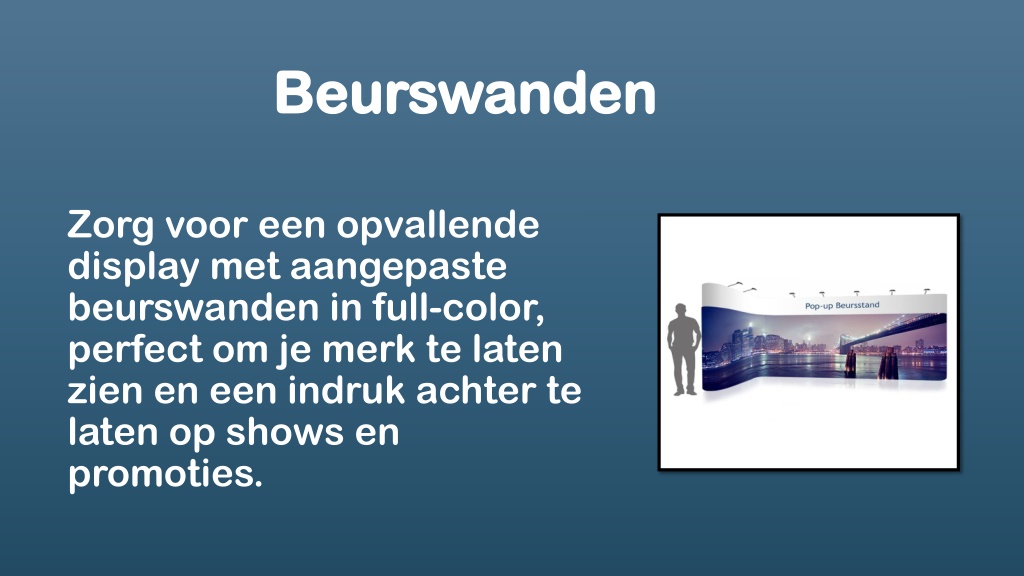 Beurswanden

Zorg voor een opvallende display met aangepaste beurswanden in full-color, perfect om je merk te laten zien en een indruk achter te laten op shows en promoties.

Pop-up Beursstand